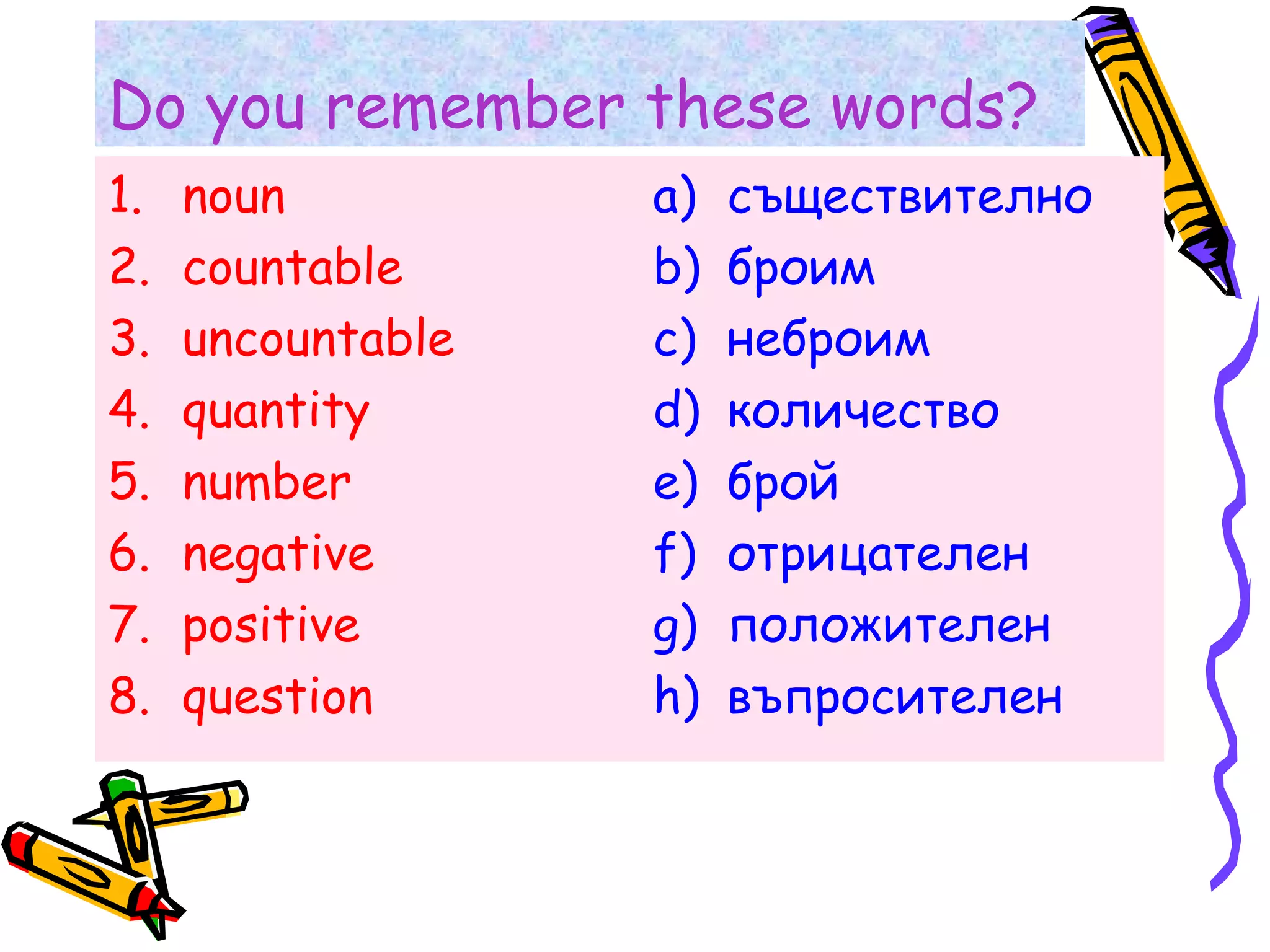 Do you remember these words?

1. noun
2. countable
3. uncountable
4. quantity
5. number
6. negative
7. positive
8. question

a) съществително
b) броим
c) неброим
d) количество
e) брой
f) отрицателен
g) положителен
h) въпросителен